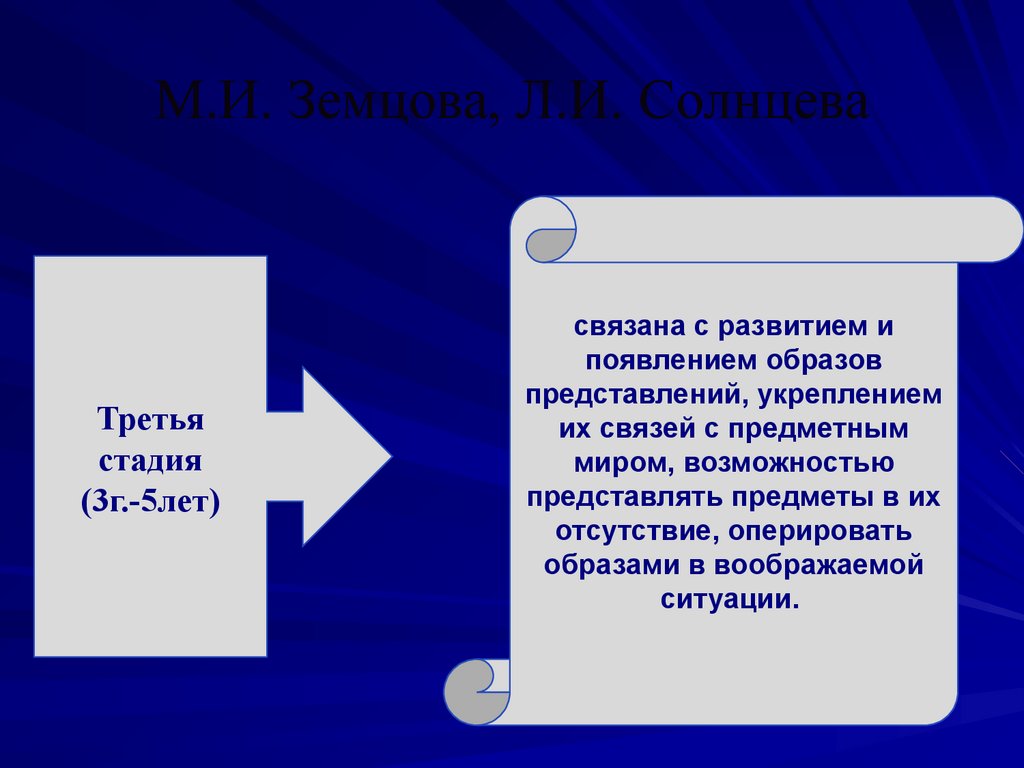 М.И. Земцова, Л.И. Солнцева

Третья стадия (3г.-5лет)

связана с развитием и появлением образов представлений, укреплением их связей с предметным миром, возможностью представлять предметы в их отсутствие, оперировать образами в воображаемой ситуации.